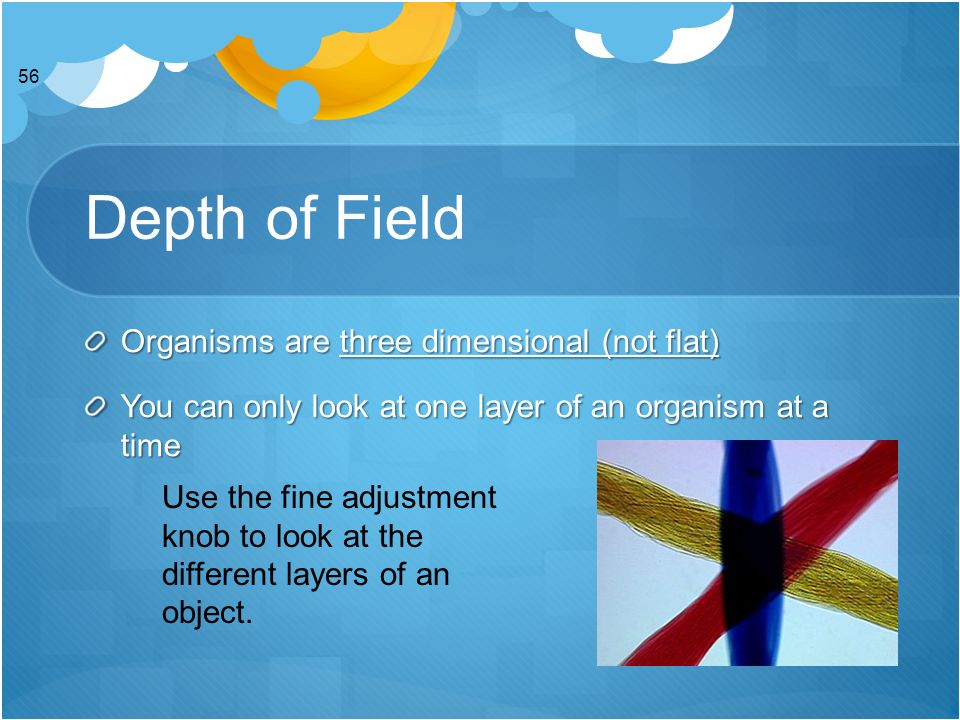 56

Depth of Field

Organisms are three dimensional (not flat)

You can only look at one layer of an organism at a time

Use the fine adjustment knob to look at the different layers of an object.